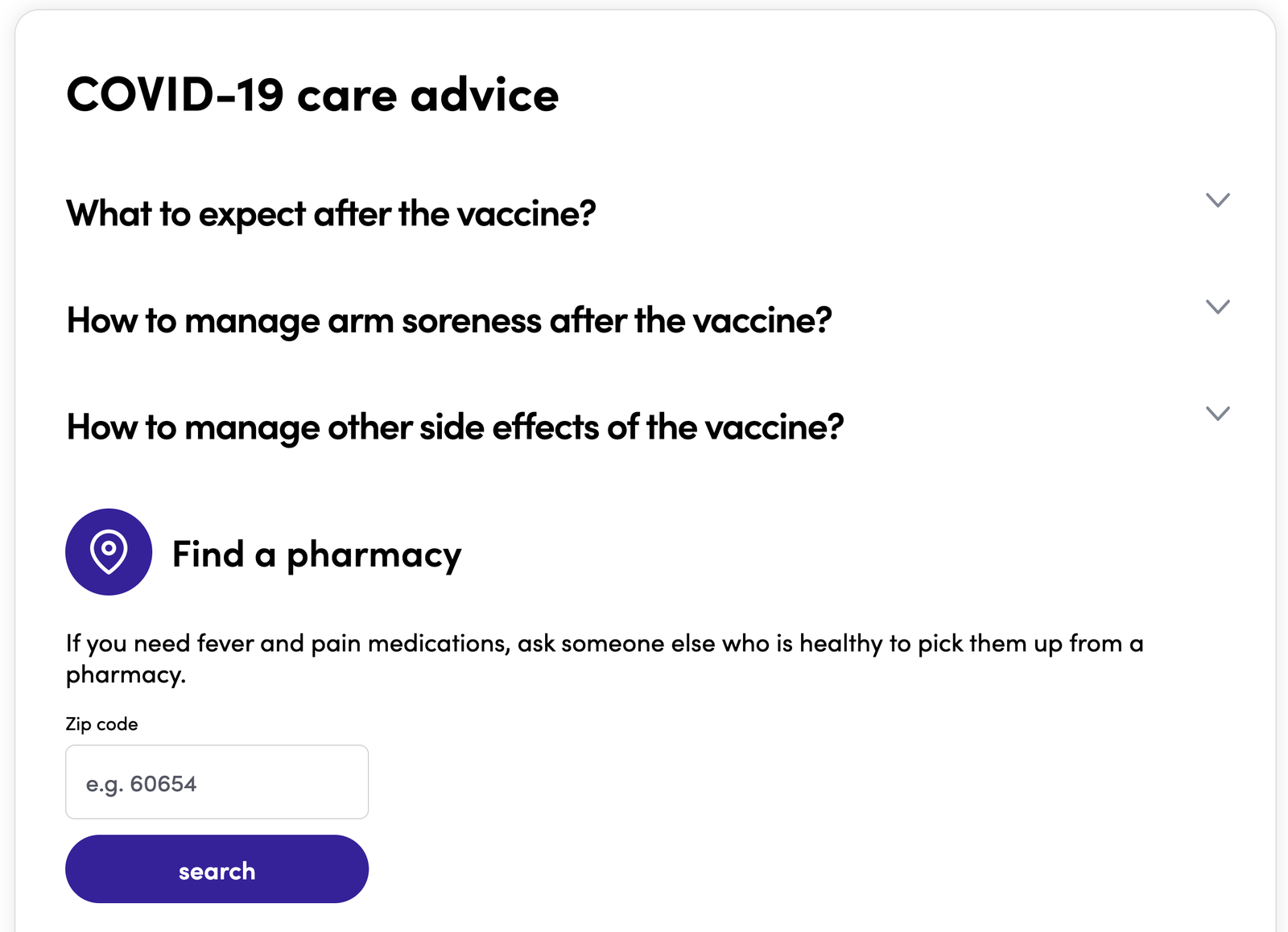 COVID-19 care advice

What to expect after the vaccine?

How to manage arm soreness after the vaccine?

How to manage other side effects of the vaccine?

Find a pharmacy

If you need fever and pain medications, ask someone else who is healthy to pick them up from a pharmacy.

Zip code

e.g. 60654

search